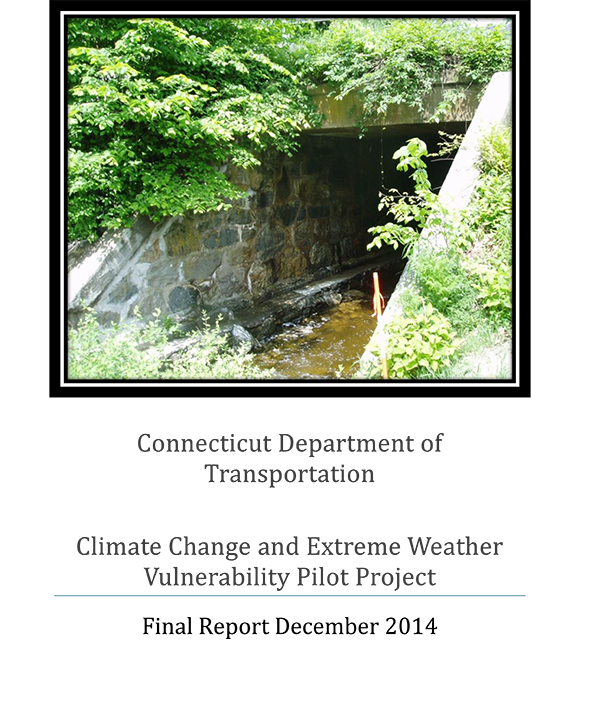 Connecticut Department of Transportation

Climate Change and Extreme Weather Vulnerability Pilot Project

Final Report December 2014